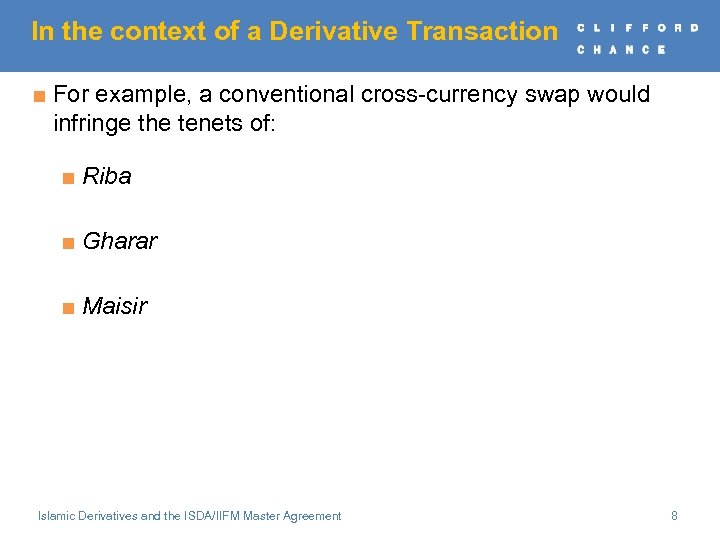 In the context of a Derivative Transaction

CLIFFORD
CHANCE

For example, a conventional cross-currency swap would infringe the tenets of:

Riba

Gharar

Maisir

Islamic Derivatives and the ISDA/IIFM Master Agreement

8